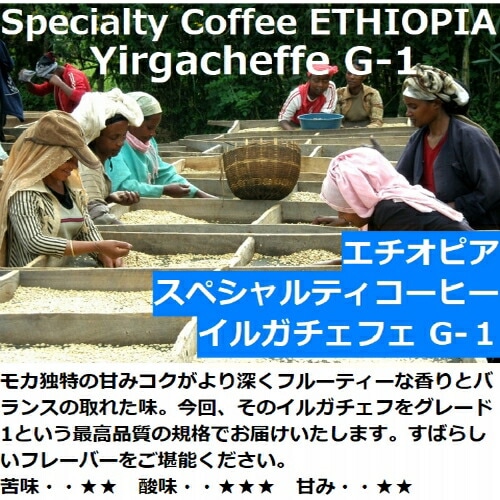 Specialty Coffee ETHIOPIA
Yirgacheffe G-1

エチオピア
スペシャルティコーヒー
イルガチェフェ G-1

モカ独特の甘みコクがより深くフルーティーな香りとバランスの取れた味。今回、そのイルガチェフをグレード1という最高品質の規格でお届けいたします。すばらしいフレーバーをご堪能ください。
苦味・・★★　酸味・・★★★　甘み・・★★